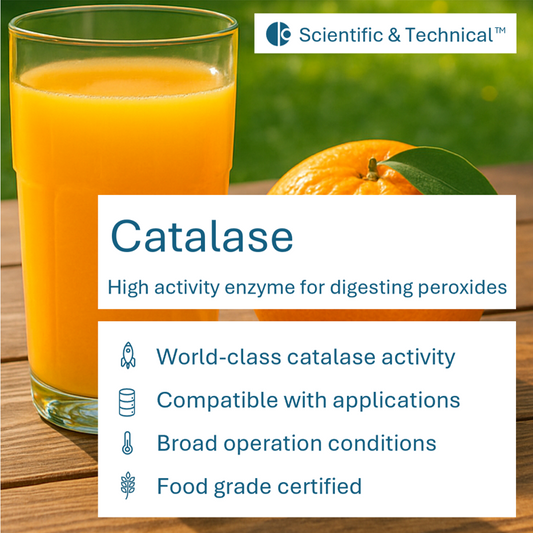 Scientific & Technical™

Catalase

High activity enzyme for digesting peroxides

World-class catalase activity

Compatible with applications

Broad operation conditions

Food grade certified